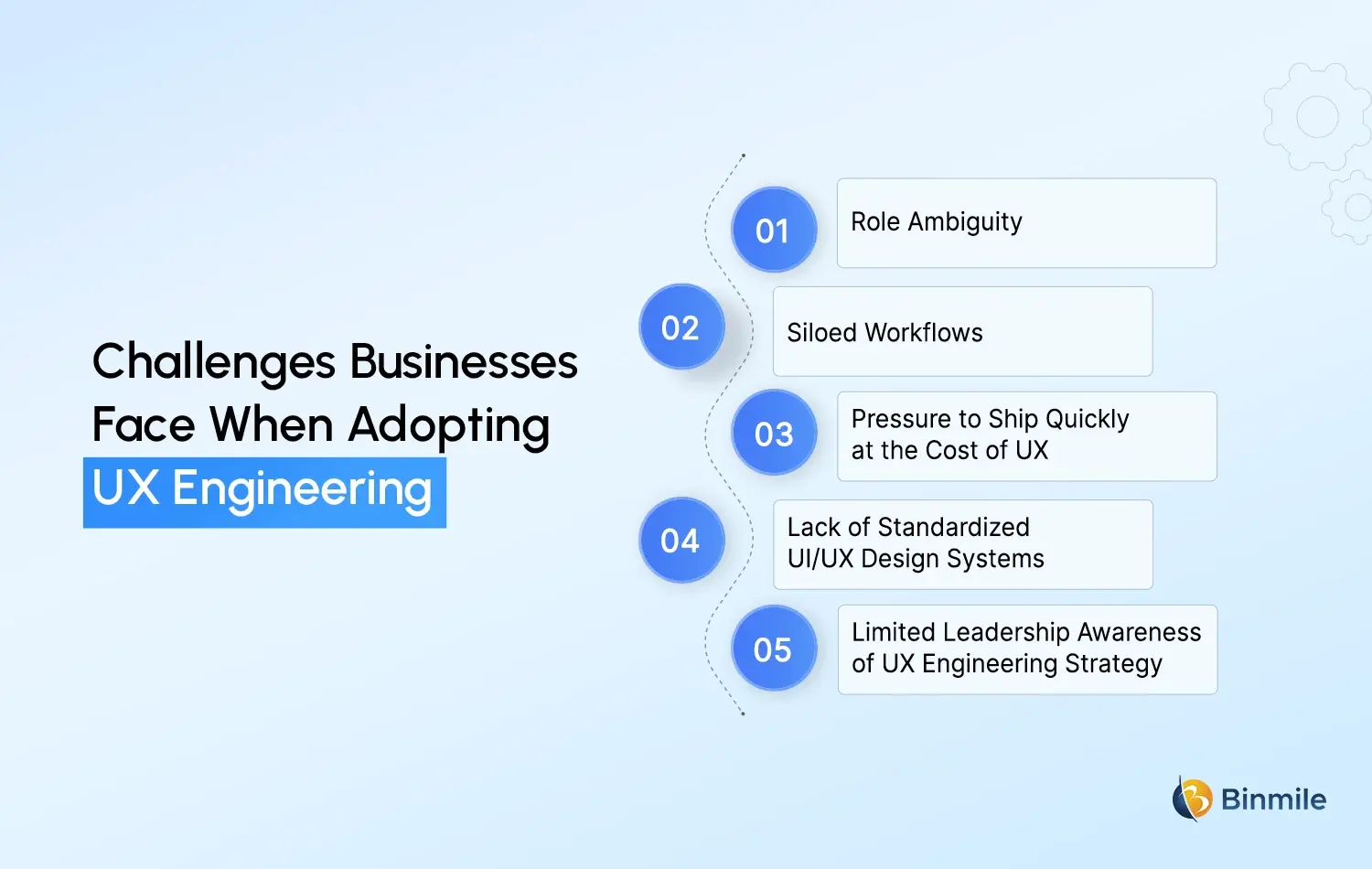 Challenges Businesses Face When Adopting UX Engineering

01 Role Ambiguity

02 Siloed Workflows

03 Pressure to Ship Quickly at the Cost of UX

04 Lack of Standardized UI/UX Design Systems

05 Limited Leadership Awareness of UX Engineering Strategy

Binmile